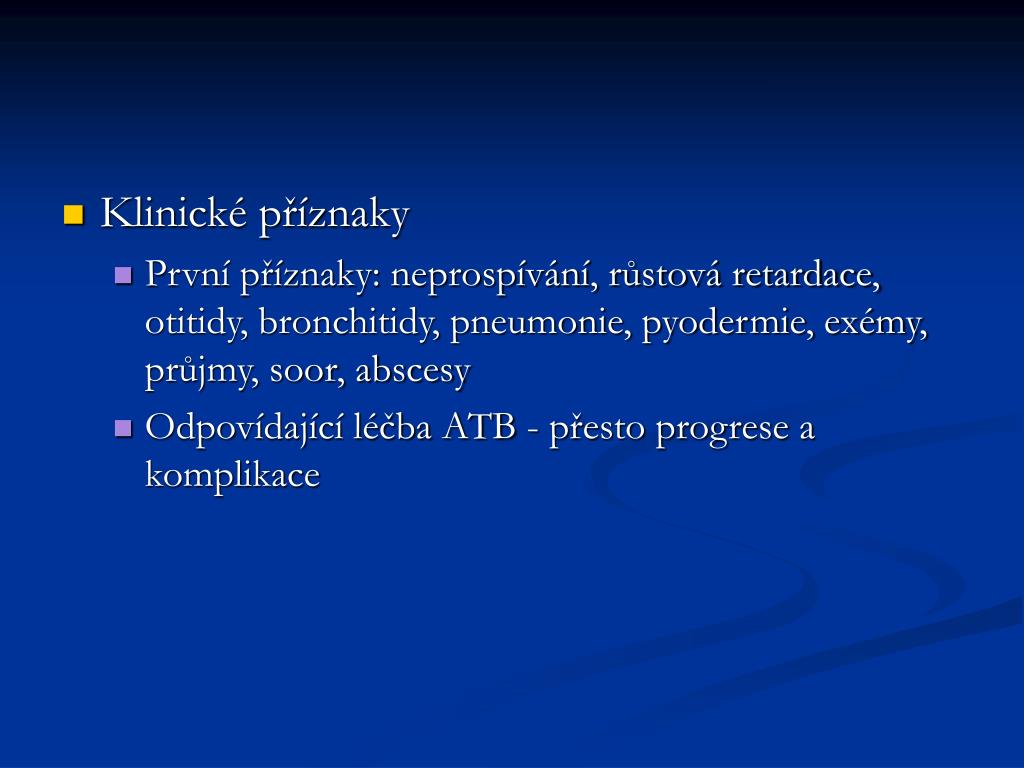 Klinické příznaky

První příznaky: neprospívání, růstová retardace, otitidy, bronchitidy, pneumonie, pyodermie, exémy, průjmy, soor, abscesy

Odpovídající léčba ATB - přesto progrese a komplikace